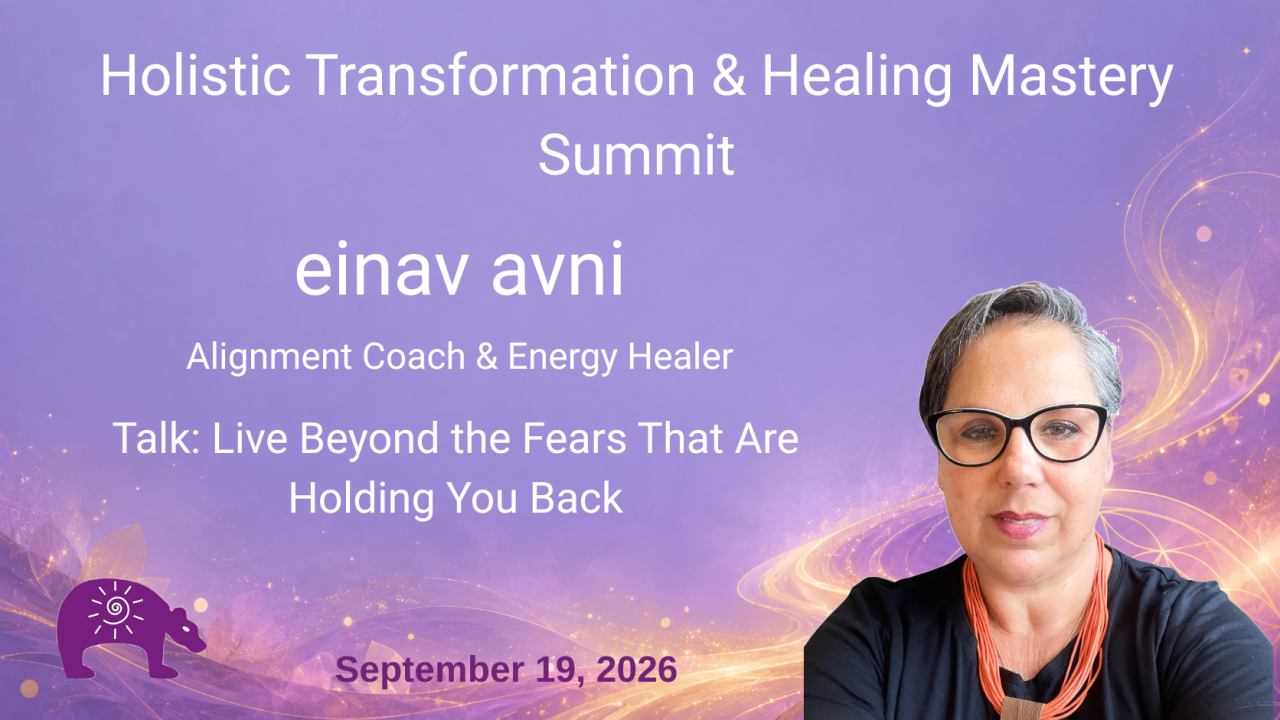 Holistic Transformation & Healing Mastery Summit

einav avni

Alignment Coach & Energy Healer

Talk: Live Beyond the Fears That Are Holding You Back

September 19, 2026